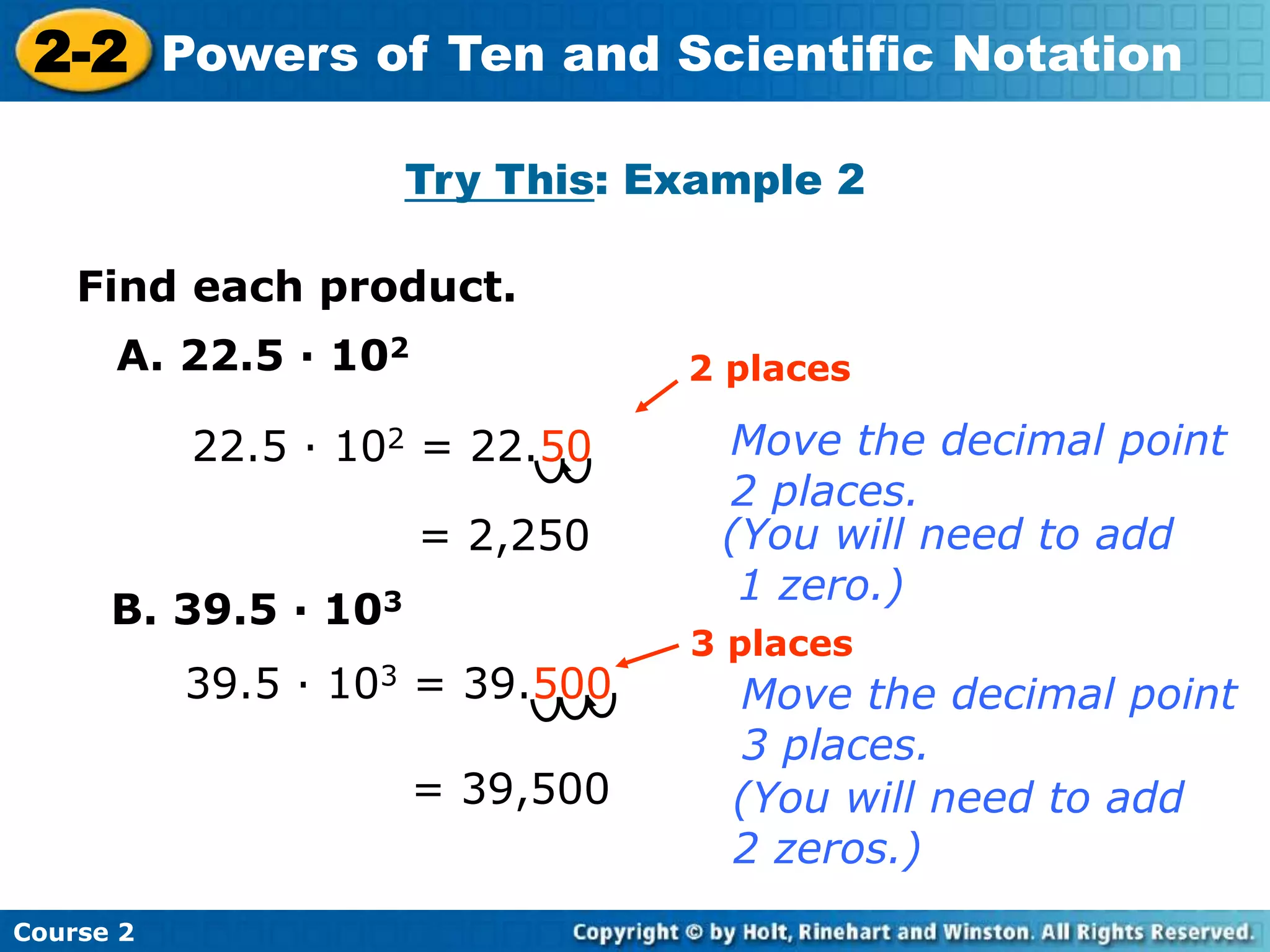 2-2 Powers of Ten and Scientific Notation

Try This: Example 2

Find each product.

A. $22.5 \cdot 10^2$

2 places

$22.5 \cdot 10^2 = 22.50$

Move the decimal point 2 places.

$= 2,250$

(You will need to add 1 zero.)

B. $39.5 \cdot 10^3$

3 places

$39.5 \cdot 10^3 = 39.500$

Move the decimal point 3 places.

$= 39,500$

(You will need to add 2 zeros.)

Course 2

Copyright © by Holt, Rinehart and Winston. All Rights Reserved.